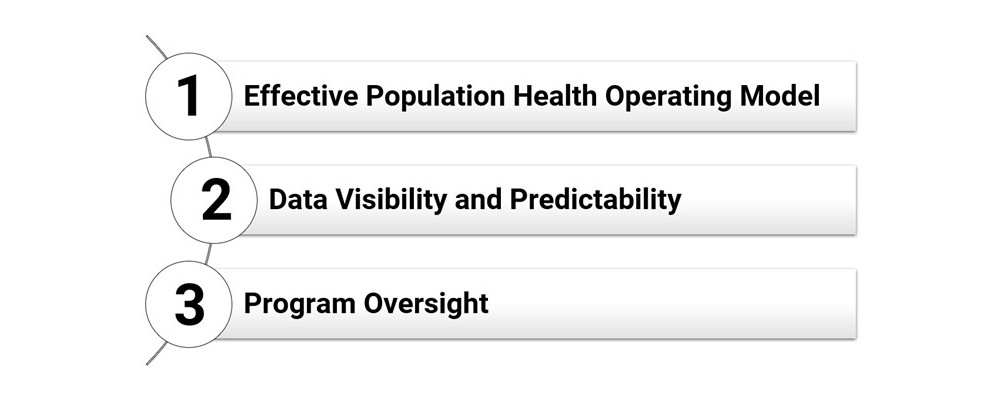 1 Effective Population Health Operating Model

2 Data Visibility and Predictability

3 Program Oversight